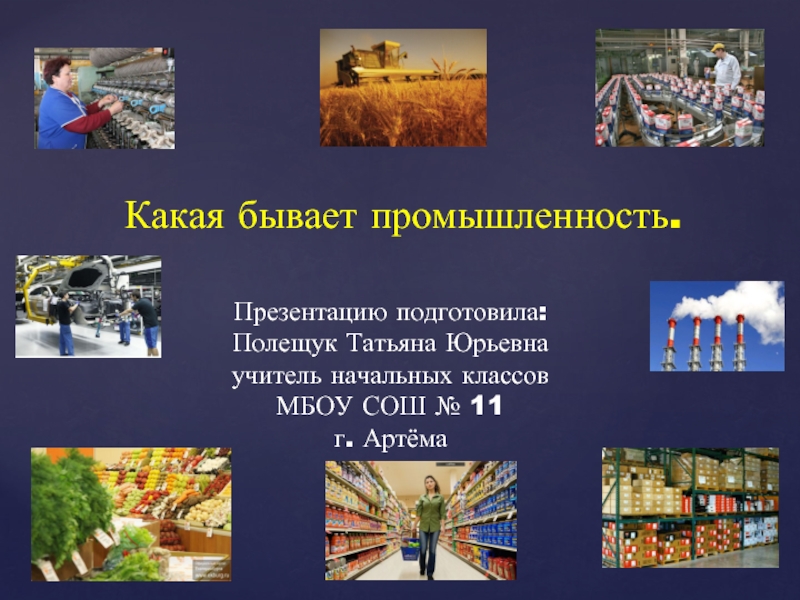 Какая бывает промышленность.

Презентацию подготовила:
Полещук Татьяна Юрьевна
учитель начальных классов
МБОУ СОШ № 11
г. Артёма